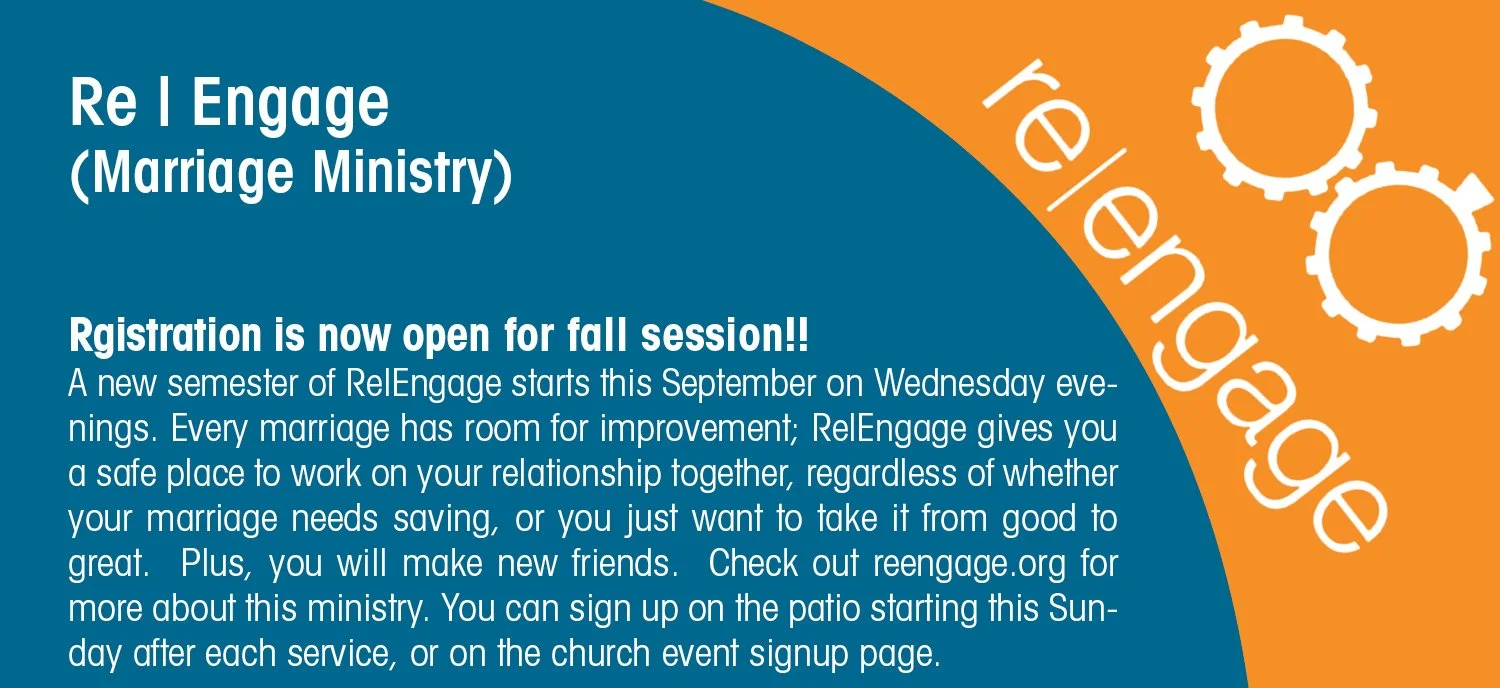 Re | Engage
(Marriage Ministry)

Rgistration is now open for fall session!!
A new semester of Re|Engage starts this September on Wednesday evenings. Every marriage has room for improvement; Re|Engage gives you a safe place to work on your relationship together, regardless of whether your marriage needs saving, or you just want to take it from good to great. Plus, you will make new friends. Check out reengage.org for more about this ministry. You can sign up on the patio starting this Sunday after each service, or on the church event signup page.

re|engage